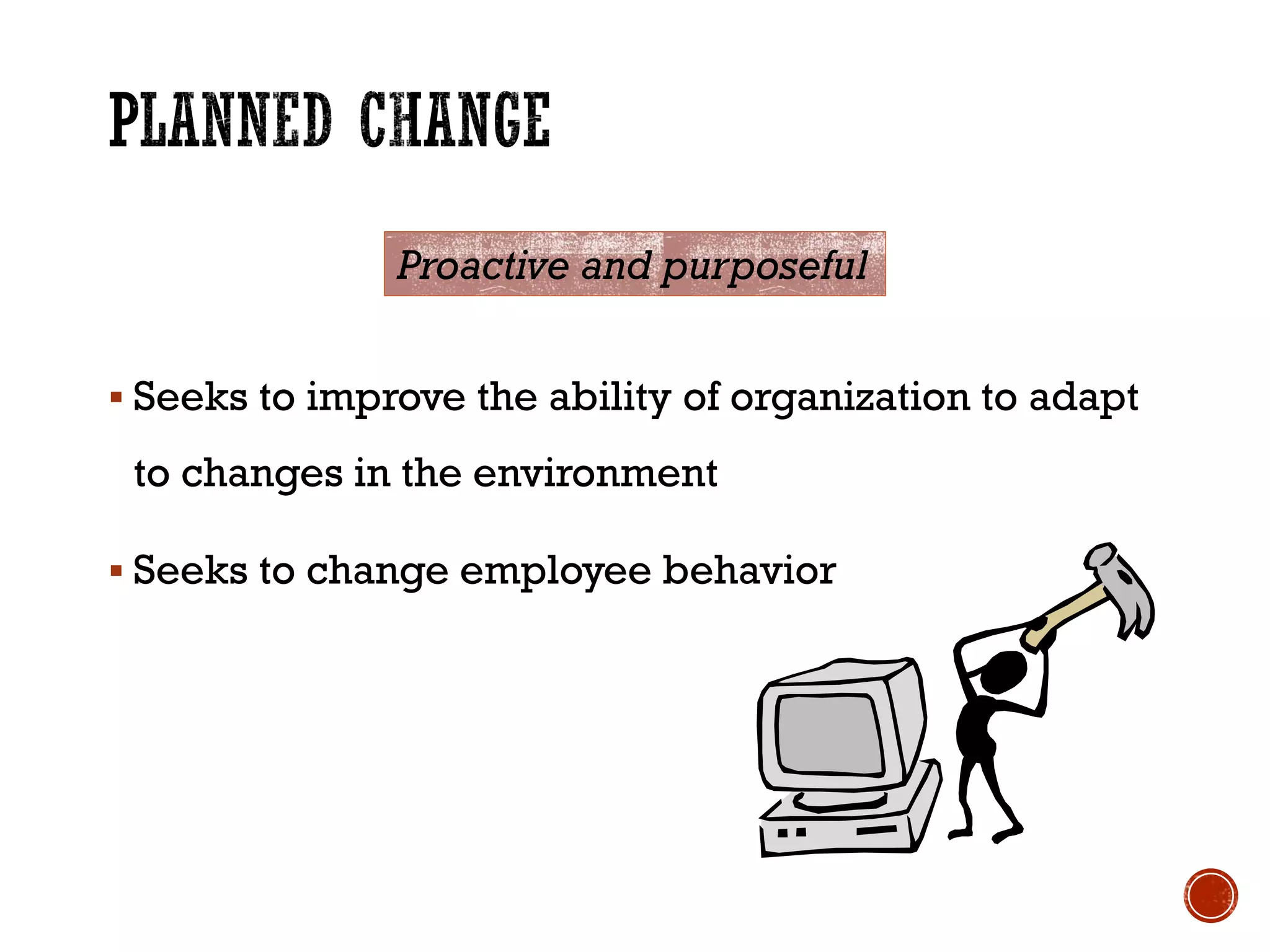 PLANNED CHANGE

Proactive and purposeful

▪ Seeks to improve the ability of organization to adapt to changes in the environment

▪ Seeks to change employee behavior